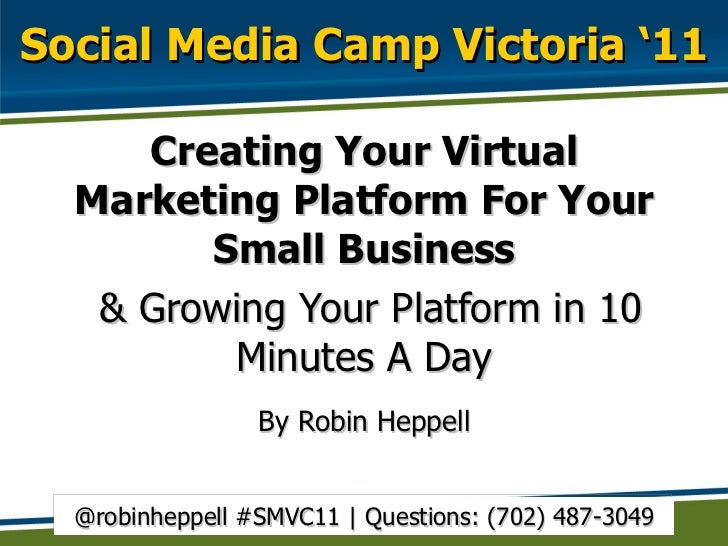 Social Media Camp Victoria ‘11

Creating Your Virtual Marketing Platform For Your Small Business

& Growing Your Platform in 10 Minutes A Day

By Robin Heppell

@robinheppell #SMVC11 | Questions: (702) 487-3049